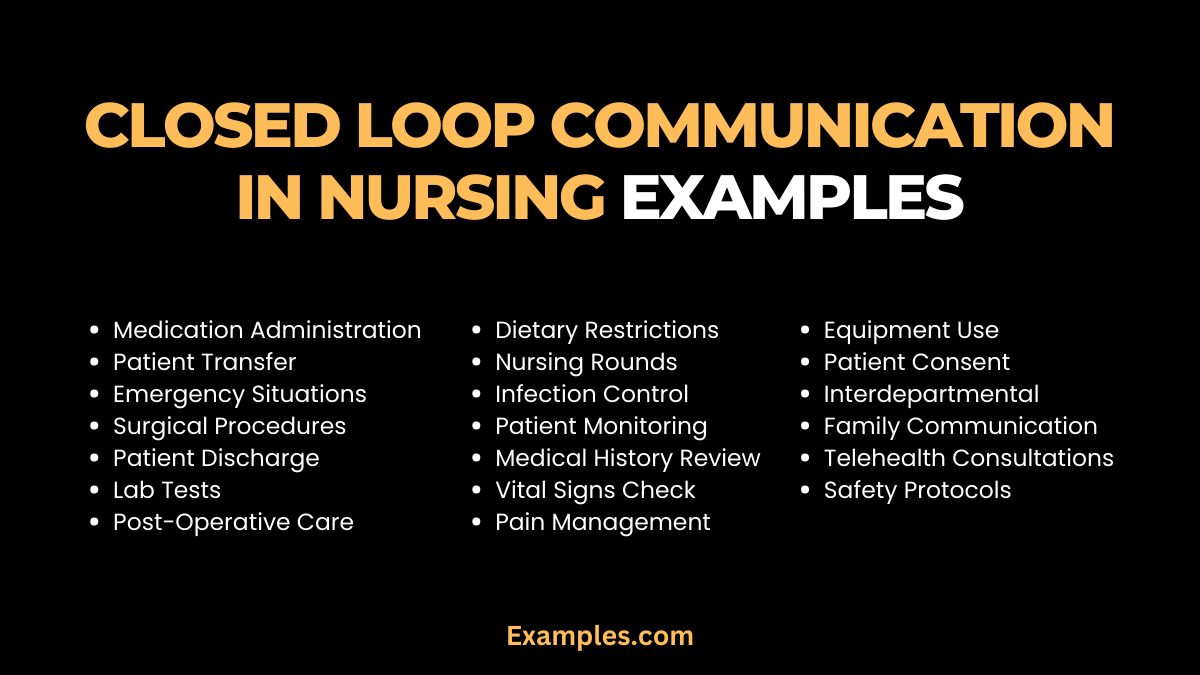 CLOSED LOOP COMMUNICATION IN NURSING EXAMPLES

- Medication Administration
- Patient Transfer
- Emergency Situations
- Surgical Procedures
- Patient Discharge
- Lab Tests
- Post-Operative Care

- Dietary Restrictions
- Nursing Rounds
- Infection Control
- Patient Monitoring
- Medical History Review
- Vital Signs Check
- Pain Management

- Equipment Use
- Patient Consent
- Interdepartmental
- Family Communication
- Telehealth Consultations
- Safety Protocols

Examples.com